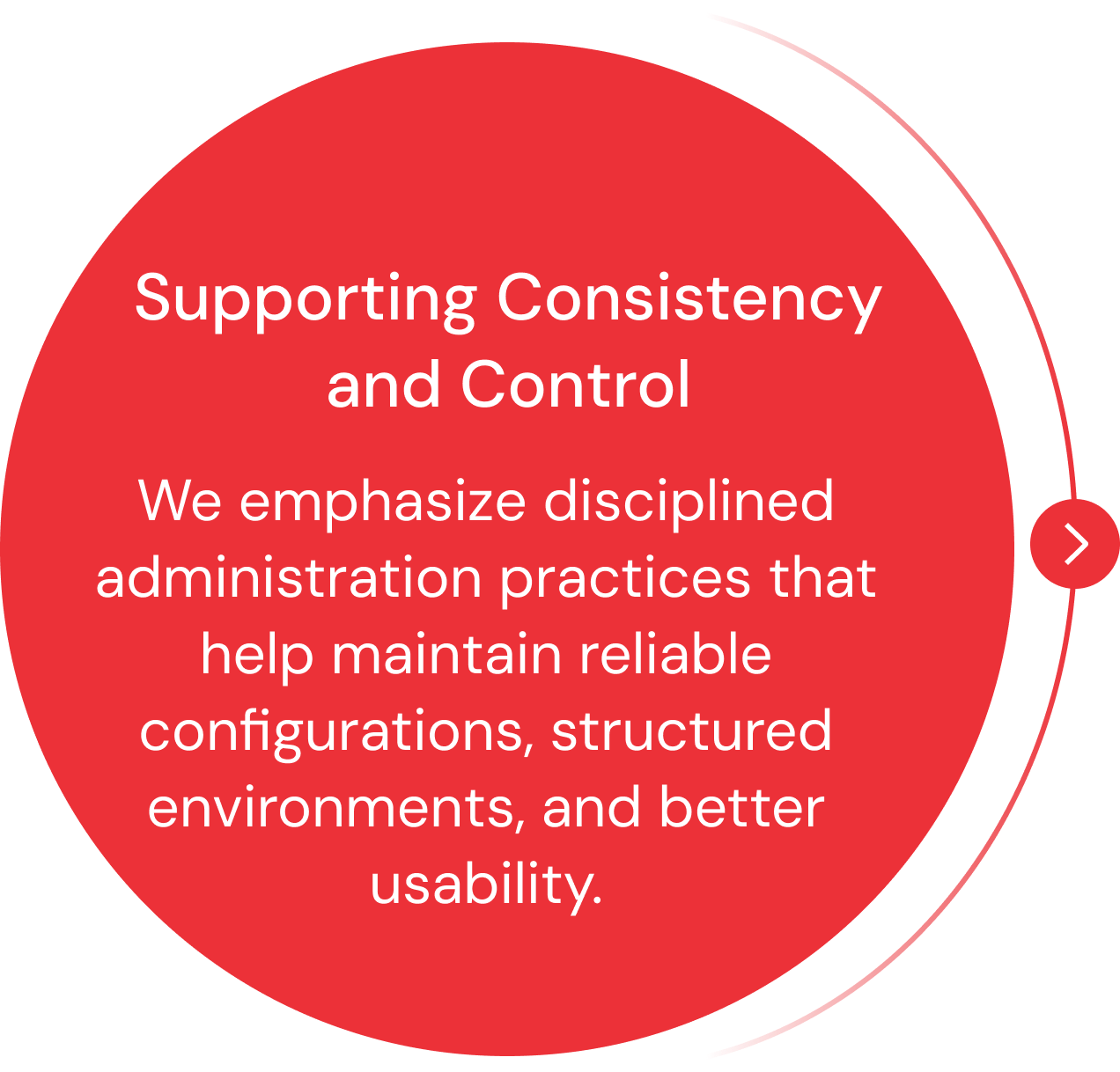 Supporting Consistency and Control

We emphasize disciplined administration practices that help maintain reliable configurations, structured environments, and better usability.